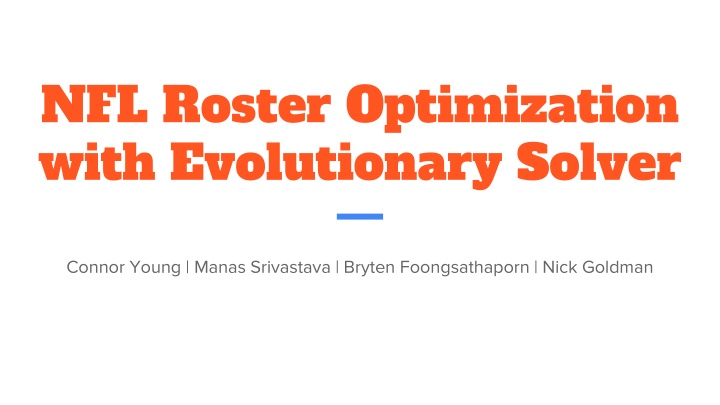 NFL Roster Optimization with Evolutionary Solver

Connor Young | Manas Srivastava | Bryten Foongsathaporn | Nick Goldman